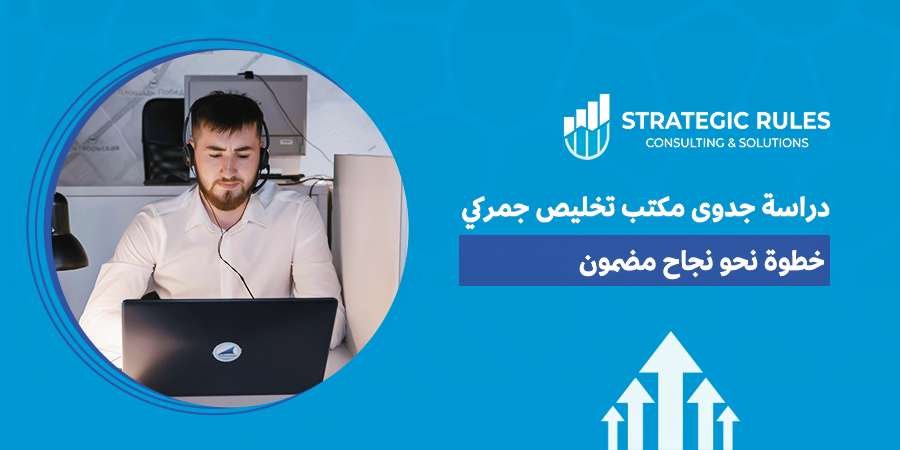 STRATEGIC RULES
CONSULTING & SOLUTIONS

دراسة جدوى مكتب تخليص جمركي

خطوة نحو نجاح مضمون